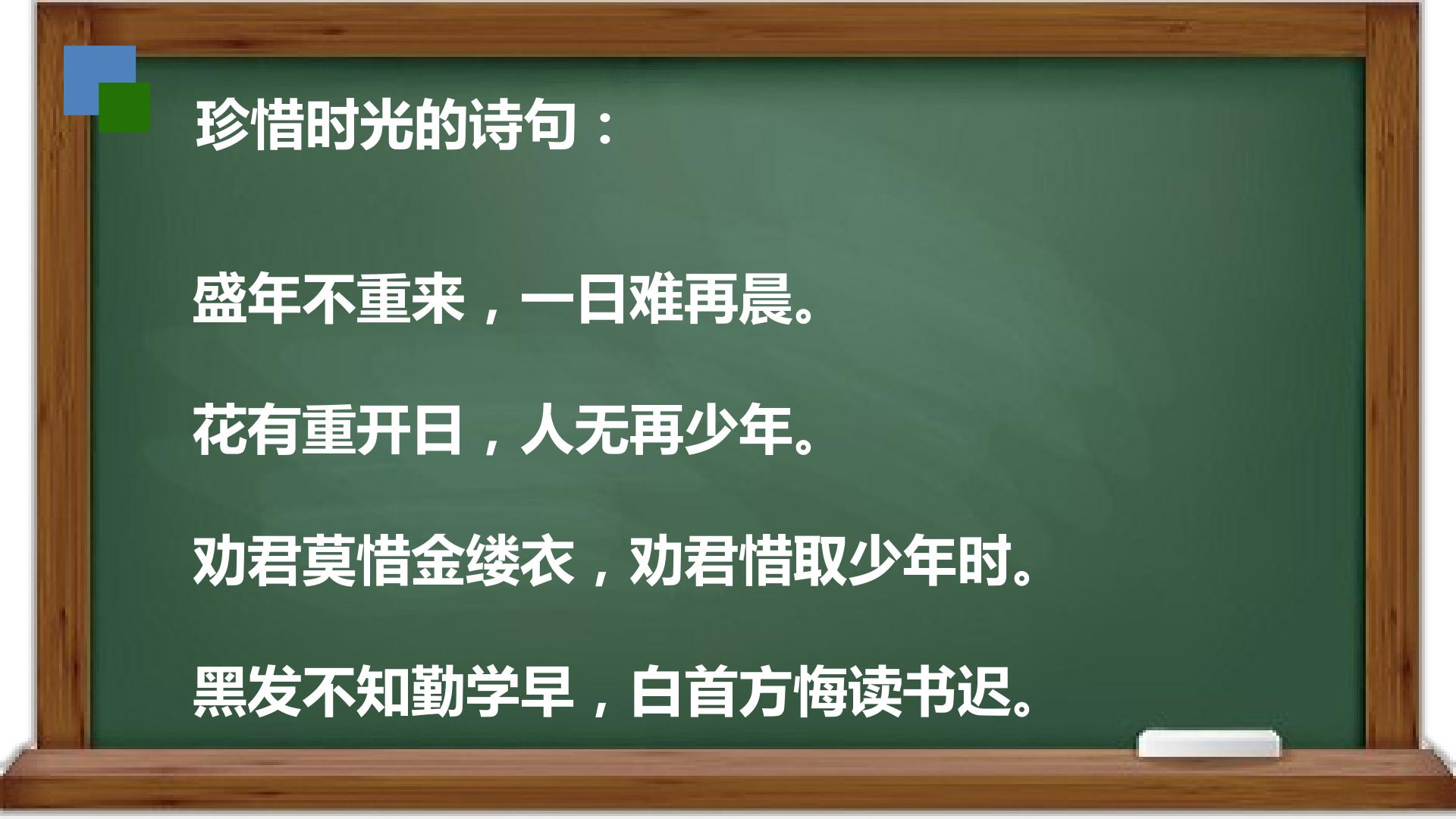 珍惜时光的诗句：

盛年不重来，一日难再晨。

花有重开日，人无再少年。

劝君莫惜金缕衣，劝君惜取少年时。

黑发不知勤学早，白首方悔读书迟。